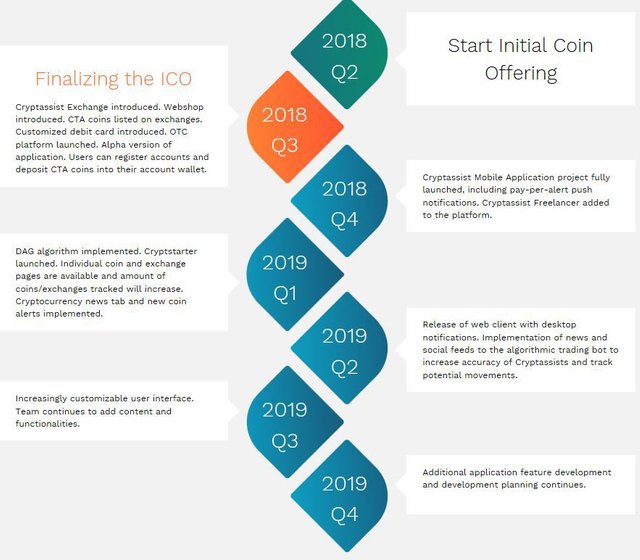 2018
Q2

Start Initial Coin Offering

Finalizing the ICO

Cryptassist Exchange introduced. Webshop introduced. CTA coins listed on exchanges. Customized debit card introduced. OTC platform launched. Alpha version of application. Users can register accounts and deposit CTA coins into their account wallet.

2018
Q3

2018
Q4

Cryptassist Mobile Application project fully launched, including pay-per-alert push notifications. Cryptassist Freelancer added to the platform.

DAG algorithm implemented. Cryptstarter launched. Individual coin and exchange pages are available and amount of coins/exchanges tracked will increase. Cryptocurrency news tab and new coin alerts implemented.

2019
Q1

2019
Q2

Release of web client with desktop notifications. Implementation of news and social feeds to the algorithmic trading bot to increase accuracy of Cryptassists and track potential movements.

Increasingly customizable user interface. Team continues to add content and functionalities.

2019
Q3

2019
Q4

Additional application feature development and development planning continues.